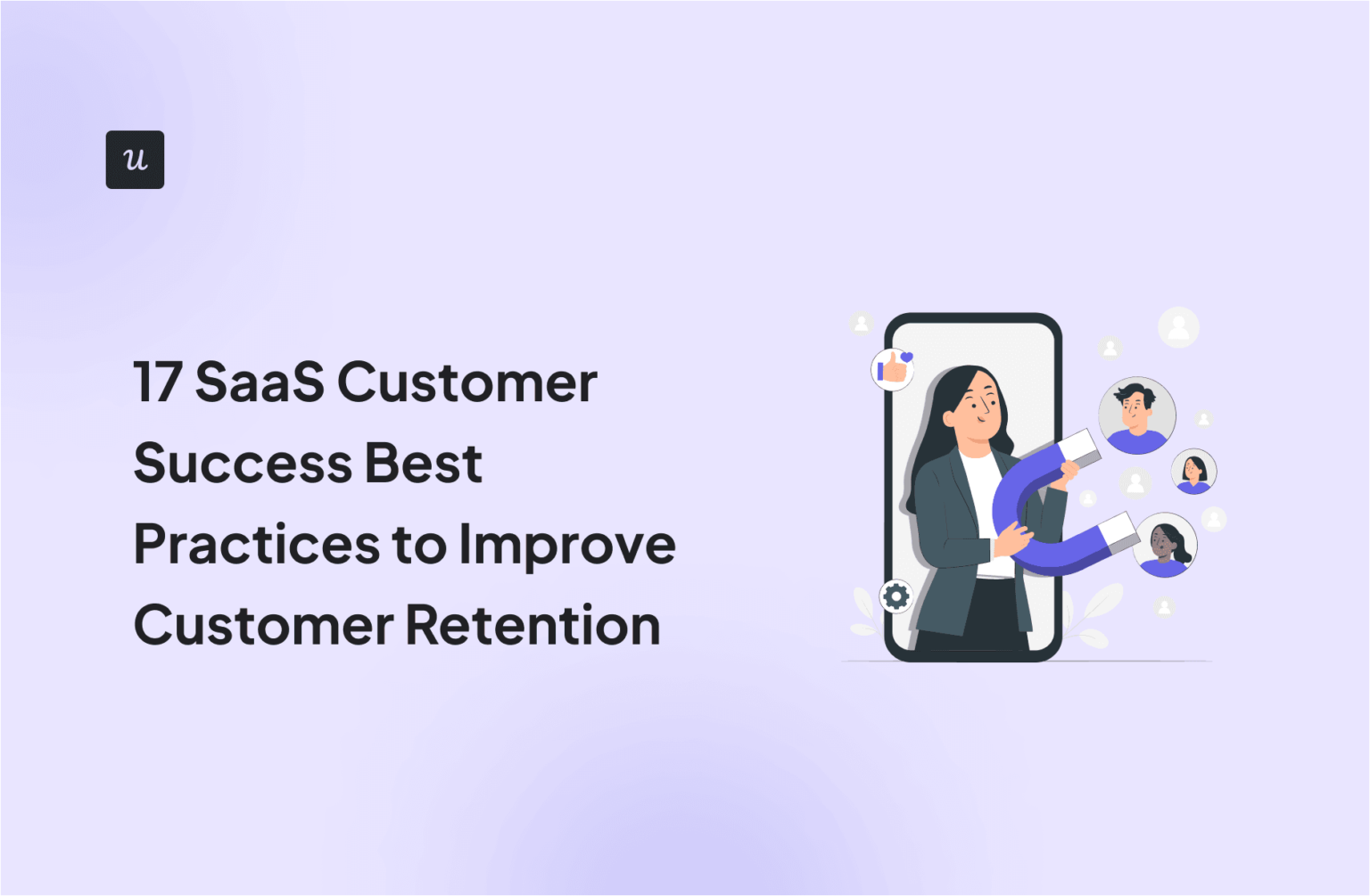 u

17 SaaS Customer Success Best Practices to Improve Customer Retention